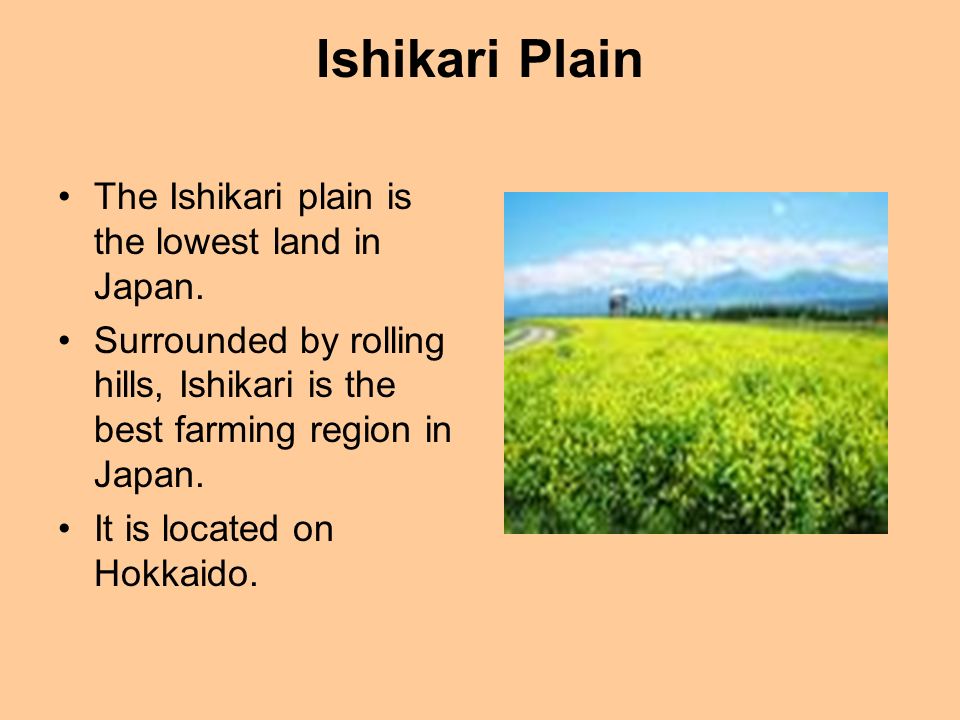 Ishikari Plain

• The Ishikari plain is the lowest land in Japan.
• Surrounded by rolling hills, Ishikari is the best farming region in Japan.
• It is located on Hokkaido.